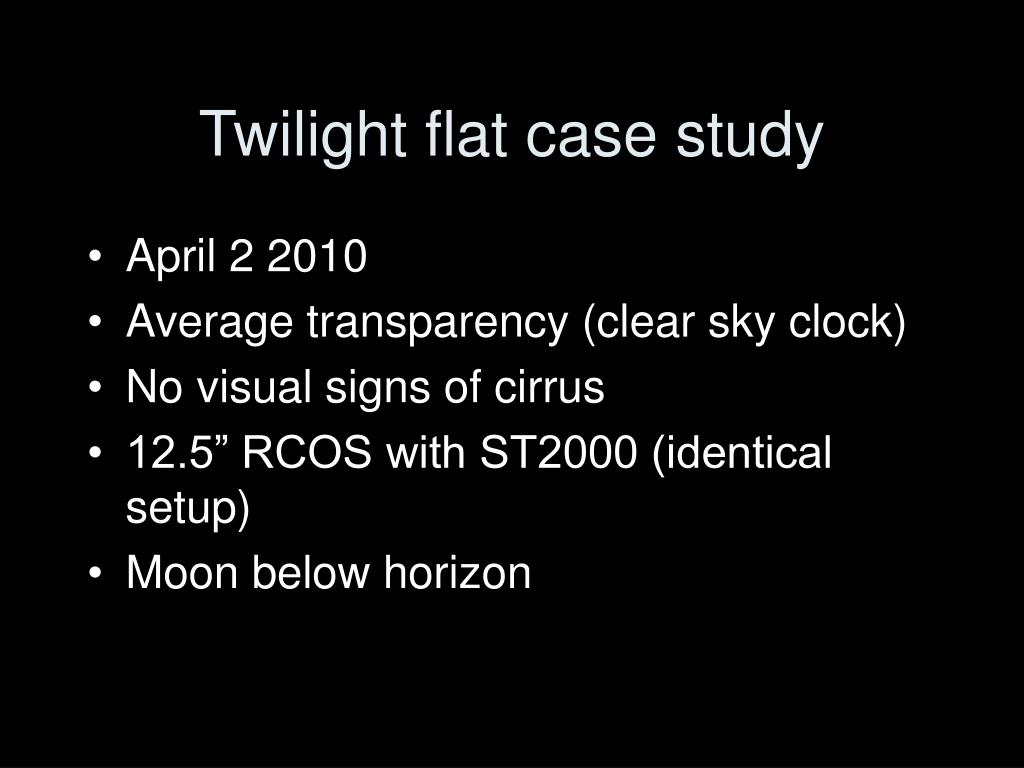 Twilight flat case study

• April 2 2010
• Average transparency (clear sky clock)
• No visual signs of cirrus
• 12.5” RCOS with ST2000 (identical setup)
• Moon below horizon